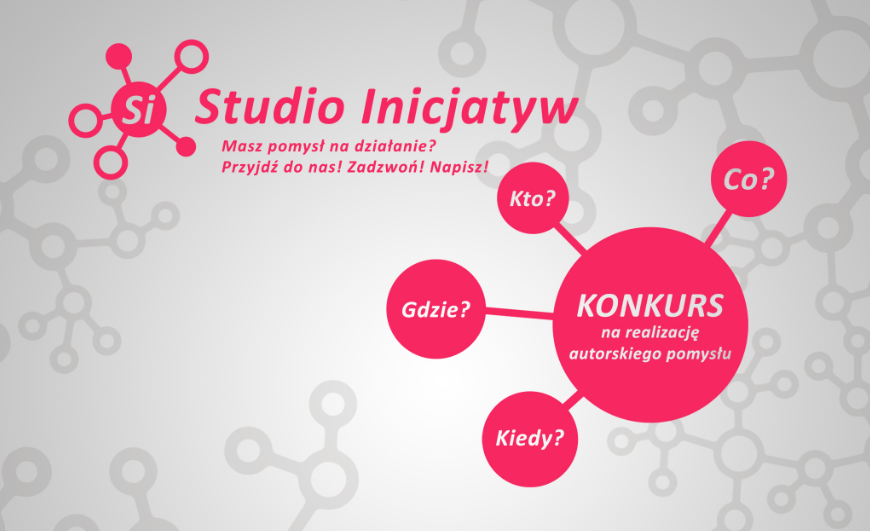 Si Studio Inicjatyw

Masz pomysł na działanie?
Przyjdź do nas! Zadzwoń! Napisz!

Kto?

Co?

Gdzie?

KONKURS
na realizację autorskiego pomysłu

Kiedy?